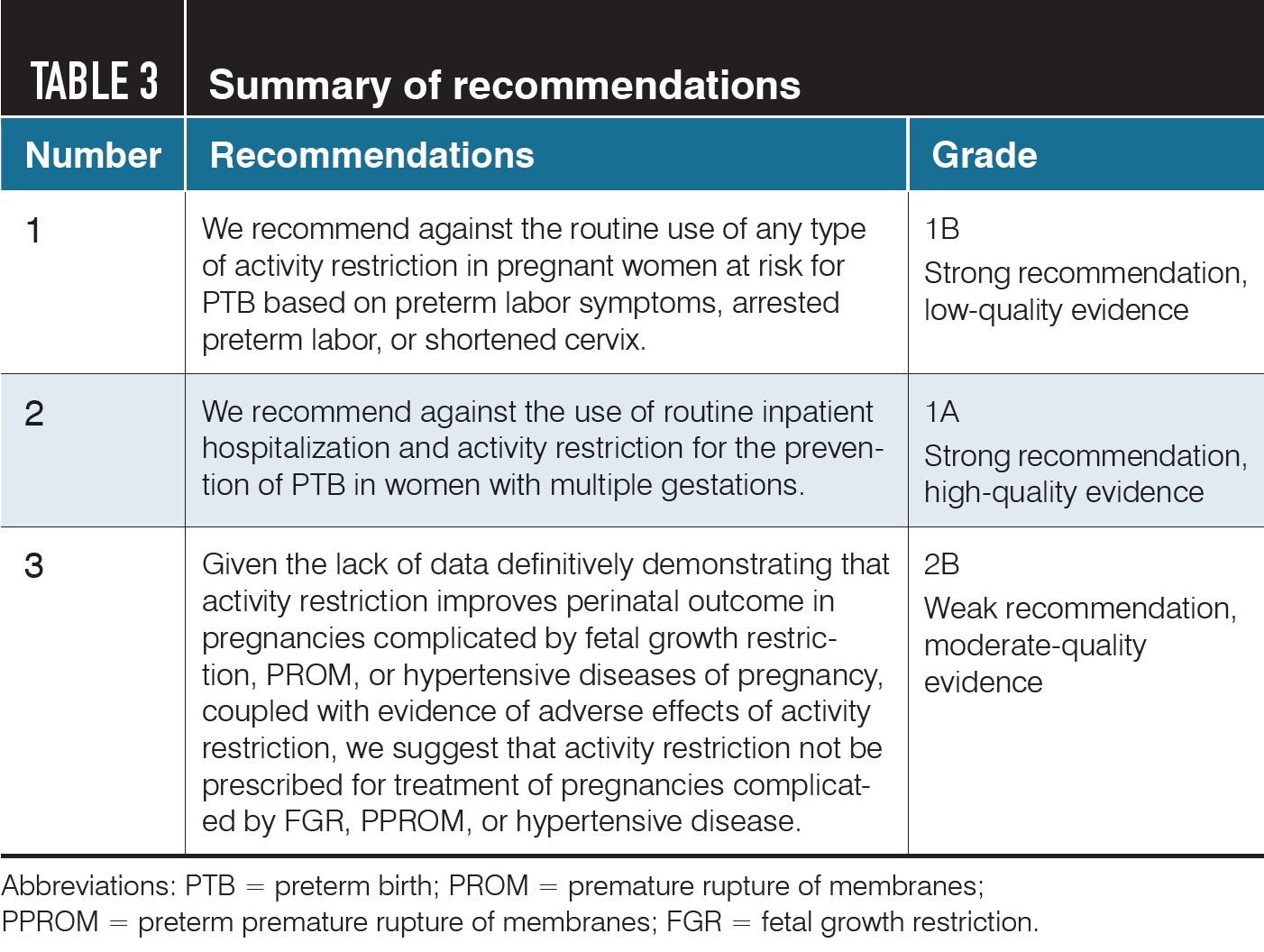 TABLE 3 Summary of recommendations

| Number | Recommendations | Grade |
|---|---|---|
| 1 | We recommend against the routine use of any type of activity restriction in pregnant women at risk for PTB based on preterm labor symptoms, arrested preterm labor, or shortened cervix. | 1B Strong recommendation, low-quality evidence |
| 2 | We recommend against the use of routine inpatient hospitalization and activity restriction for the prevention of PTB in women with multiple gestations. | 1A Strong recommendation, high-quality evidence |
| 3 | Given the lack of data definitively demonstrating that activity restriction improves perinatal outcome in pregnancies complicated by fetal growth restriction, PROM, or hypertensive diseases of pregnancy, coupled with evidence of adverse effects of activity restriction, we suggest that activity restriction not be prescribed for treatment of pregnancies complicated by FGR, PPROM, or hypertensive disease. | 2B Weak recommendation, moderate-quality evidence |

Abbreviations: PTB = preterm birth; PROM = premature rupture of membranes; PPROM = preterm premature rupture of membranes; FGR = fetal growth restriction.